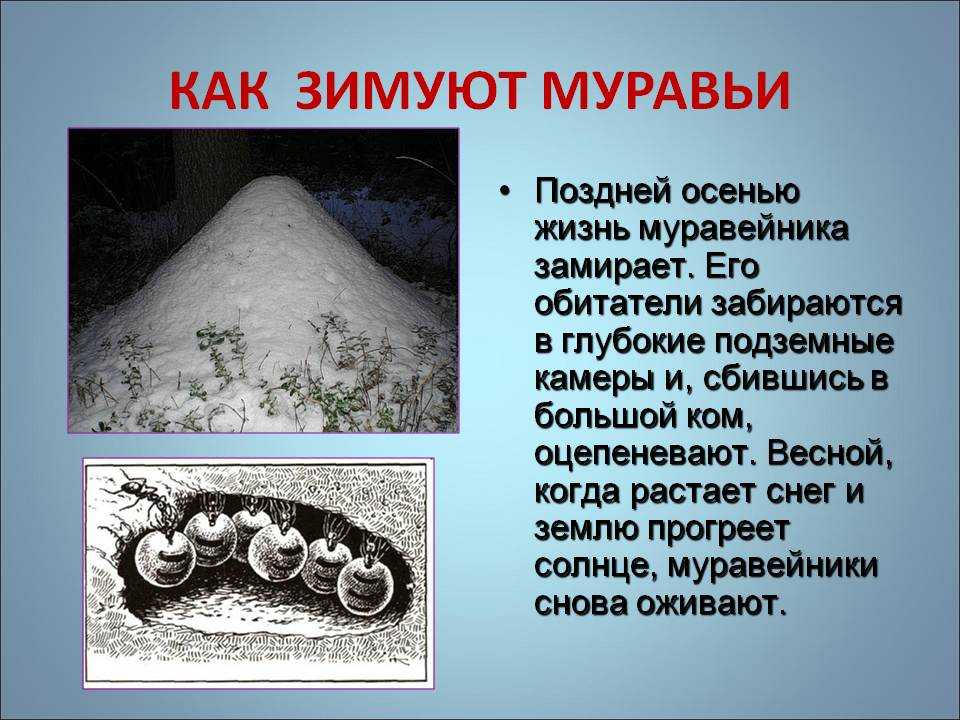 КАК ЗИМУЮТ МУРАВЬИ

• Поздней осенью жизнь муравейника замирает. Его обитатели забираются в глубокие подземные камеры и, сбившись в большой ком, оцепеневают. Весной, когда растает снег и землю прогреет солнце, муравейники снова оживают.